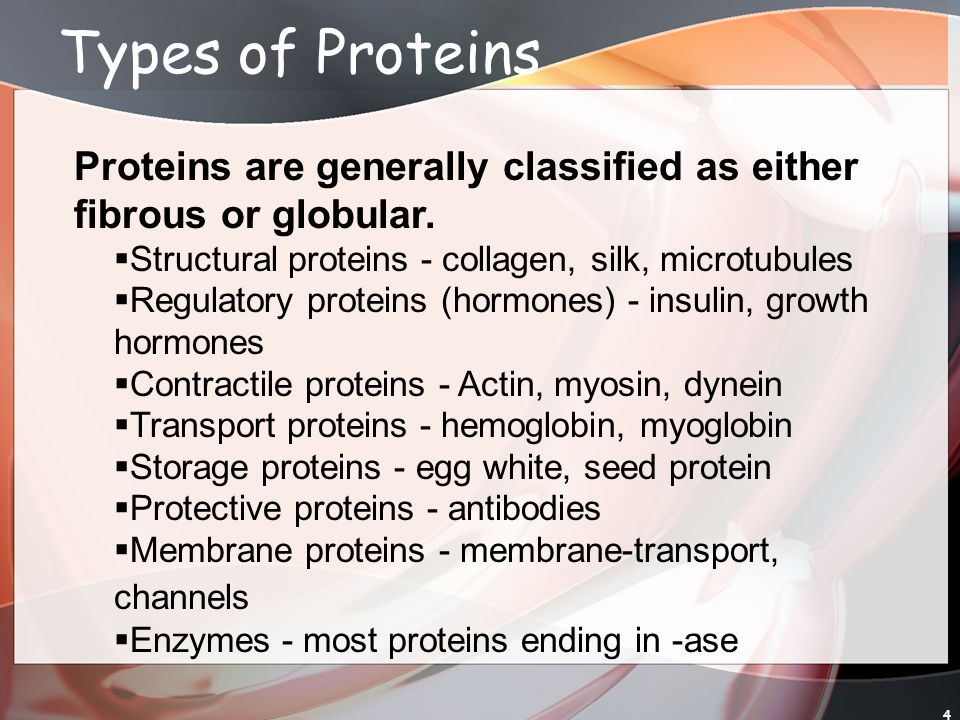 Types of Proteins

Proteins are generally classified as either fibrous or globular.

▪Structural proteins - collagen, silk, microtubules
▪Regulatory proteins (hormones) - insulin, growth hormones
▪Contractile proteins - Actin, myosin, dynein
▪Transport proteins - hemoglobin, myoglobin
▪Storage proteins - egg white, seed protein
▪Protective proteins - antibodies
▪Membrane proteins - membrane-transport, channels
▪Enzymes - most proteins ending in -ase

4